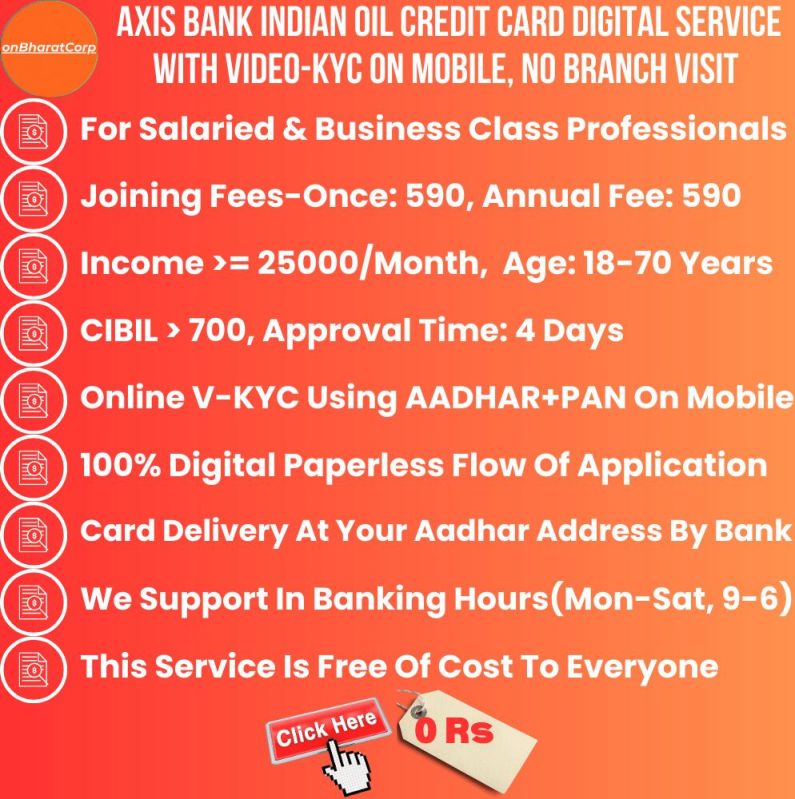 onBharatCorp

AXIS BANK INDIAN OIL CREDIT CARD DIGITAL SERVICE WITH VIDEO-KYC ON MOBILE, NO BRANCH VISIT

For Salaried & Business Class Professionals

Joining Fees-Once: 590, Annual Fee: 590

Income >= 25000/Month, Age: 18-70 Years

CIBIL > 700, Approval Time: 4 Days

Online V-KYC Using AADHAR+PAN On Mobile

100% Digital Paperless Flow Of Application

Card Delivery At Your Aadhar Address By Bank

We Support In Banking Hours(Mon-Sat, 9-6)

This Service Is Free Of Cost To Everyone

Click Here

0 Rs